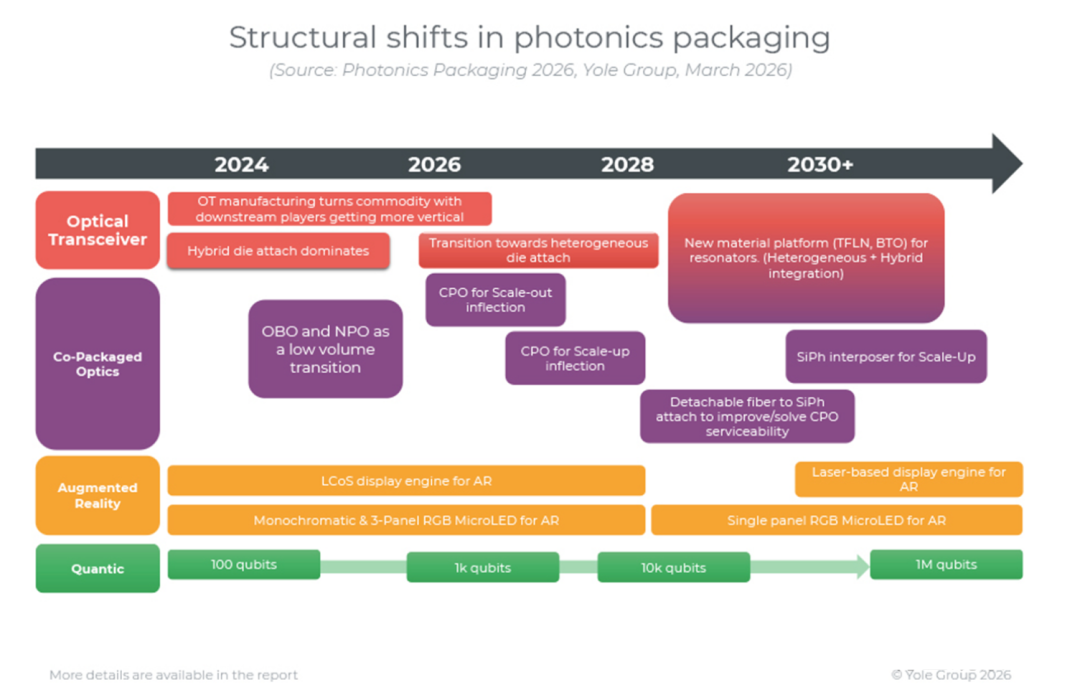 Structural shifts in photonics packaging

(Source: Photonics Packaging 2026, Yole Group, March 2026)

2024
2026
2028
2030+

Optical Transceiver

OT manufacturing turns commodity with downstream players getting more vertical

Hybrid die attach dominates

Transition towards heterogeneous die attach

New material platform (TFLN, BTO) for resonators. (Heterogeneous + Hybrid integration)

Co-Packaged Optics

OBO and NPO as a low volume transition

CPO for Scale-out inflection

CPO for Scale-up inflection

SiPh interposer for Scale-Up

Detachable fiber to SiPh attach to improve/solve CPO serviceability

Augmented Reality

LCoS display engine for AR

Laser-based display engine for AR

Monochromatic & 3-Panel RGB MicroLED for AR

Single panel RGB MicroLED for AR

Quantic

100 qubits

1k qubits

10k qubits

1M qubits

More details are available in the report

© Yole Group 2026